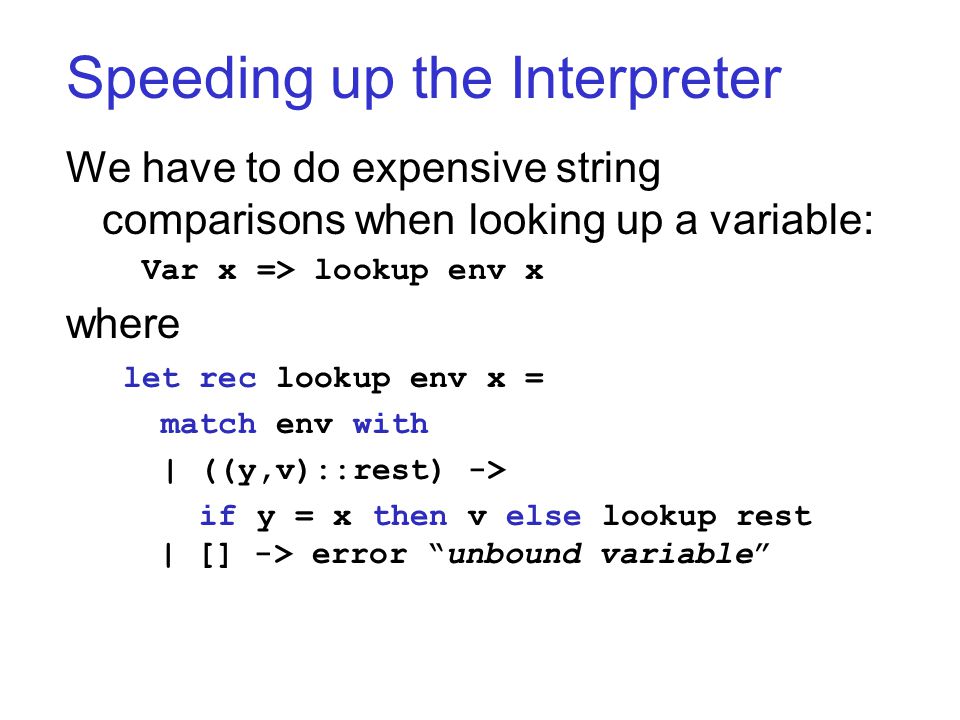 Speeding up the Interpreter

We have to do expensive string comparisons when looking up a variable:

Var x => lookup env x

where

let rec lookup env x =
match env with
| ((y,v)::rest) ->
if y = x then v else lookup rest
| [] -> error “unbound variable”